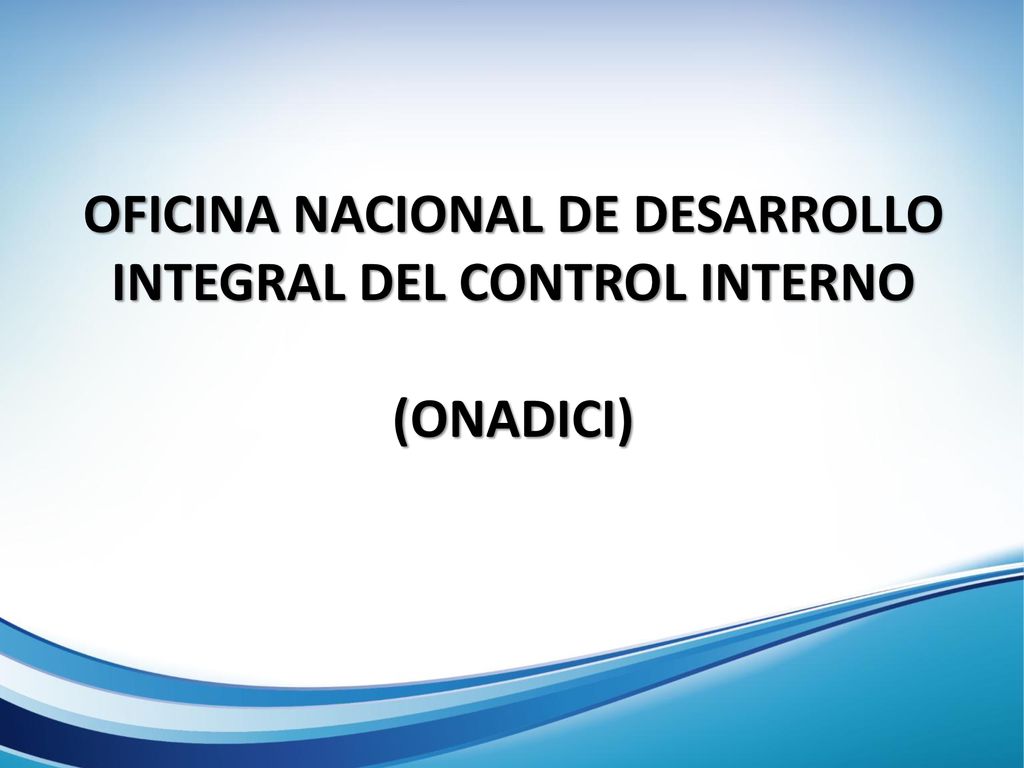 OFICINA NACIONAL DE DESARROLLO INTEGRAL DEL CONTROL INTERNO

(ONADICI)